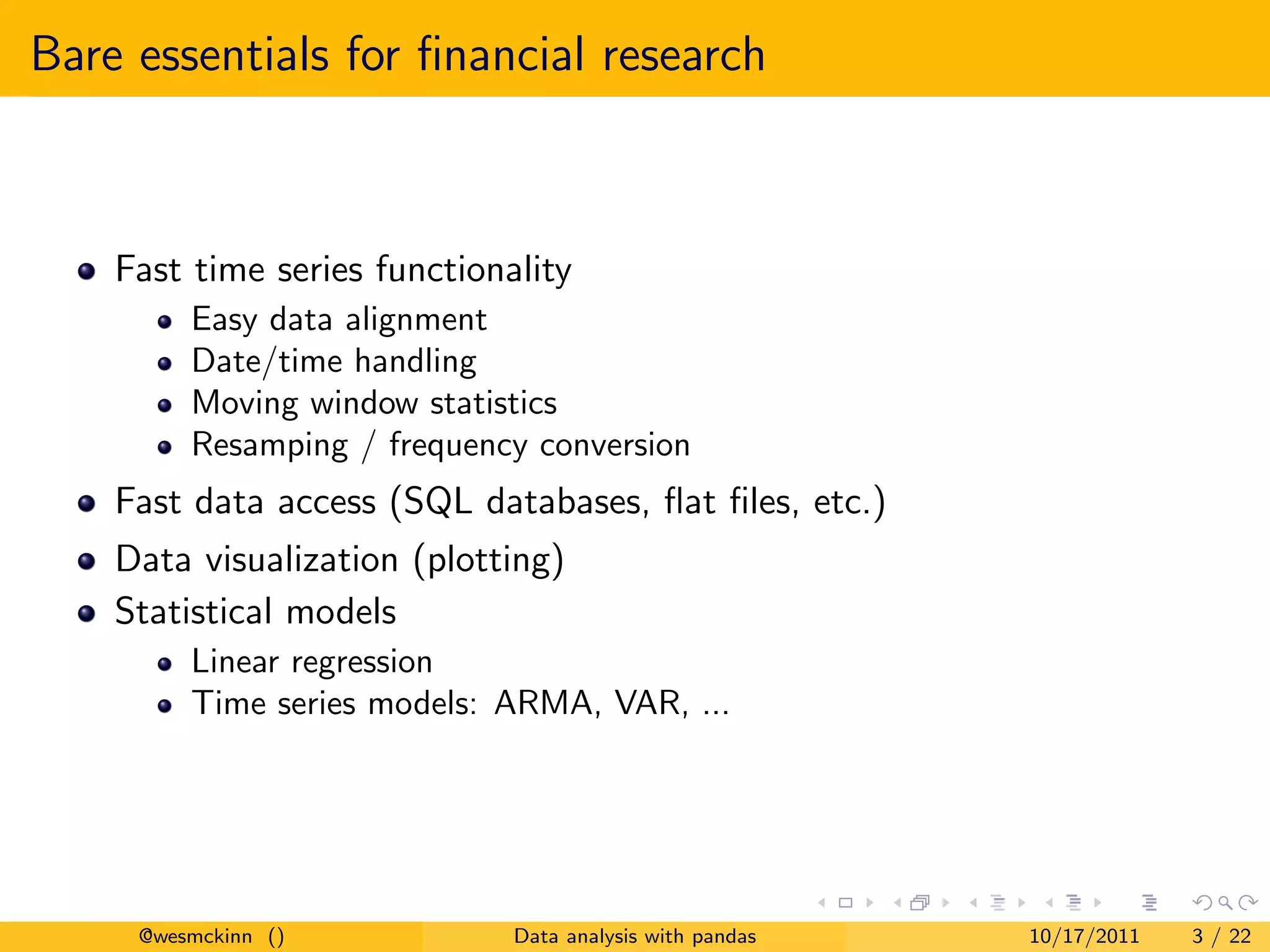 Bare essentials for financial research

- Fast time series functionality
  - Easy data alignment
  - Date/time handling
  - Moving window statistics
  - Resamping / frequency conversion
- Fast data access (SQL databases, flat files, etc.)
- Data visualization (plotting)
- Statistical models
  - Linear regression
  - Time series models: ARMA, VAR, ...

@wesmckinn () Data analysis with pandas 10/17/2011 3 / 22